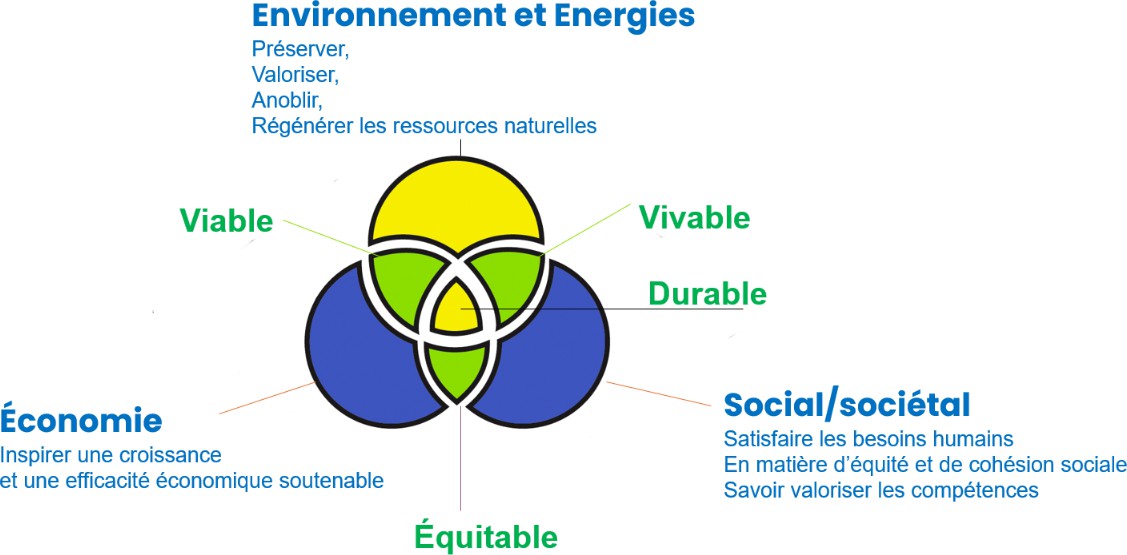 Environnement et Energies
Préserver,
Valoriser,
Anoblir,
Régénérer les ressources naturelles

Viable

Vivable

Durable

Économie
Inspirer une croissance
et une efficacité économique soutenable

Social/sociétal
Satisfaire les besoins humains
En matière d'équité et de cohésion sociale
Savoir valoriser les compétences

Équitable